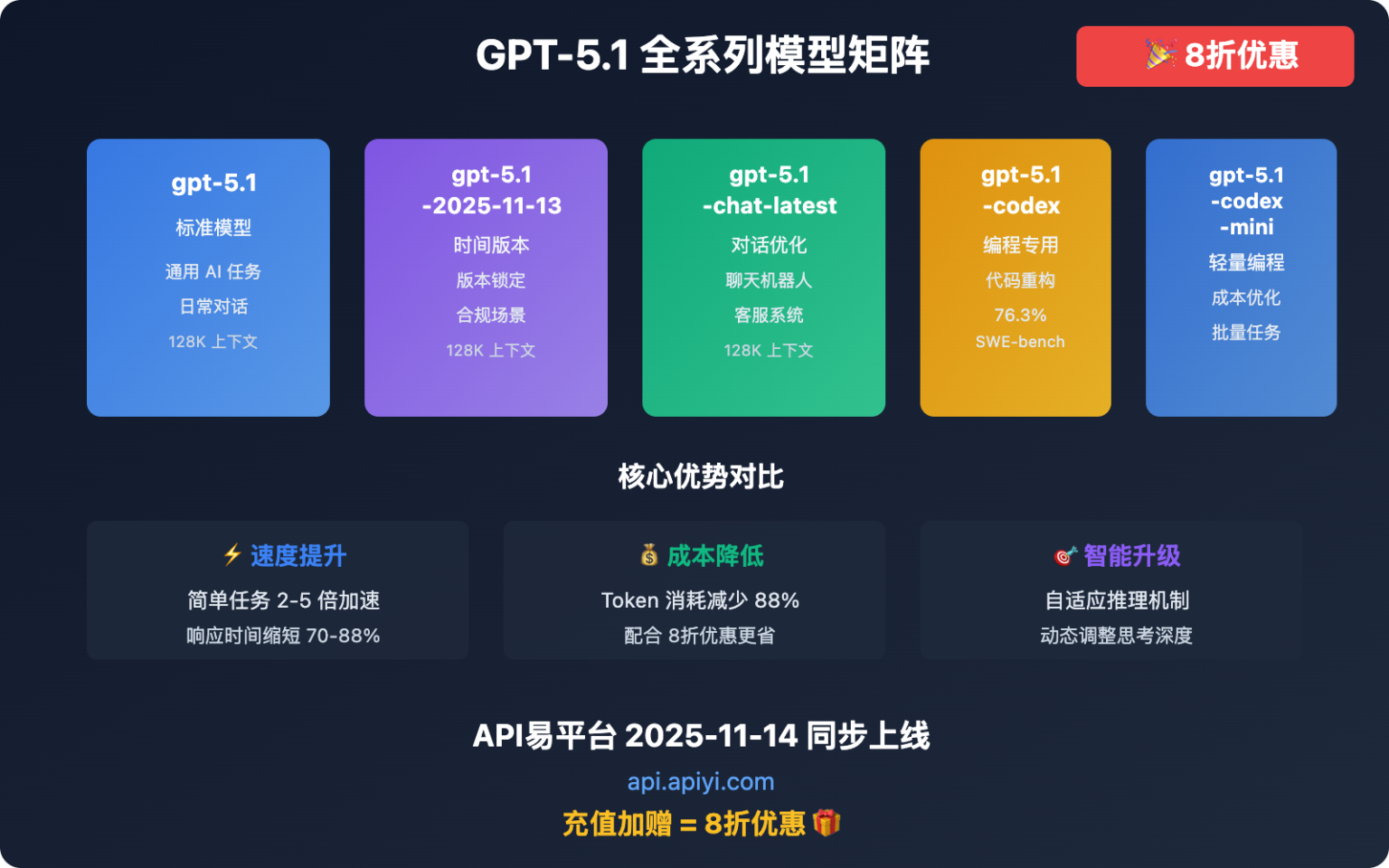 GPT-5.1 全系列模型矩阵

🎉 8折优惠

gpt-5.1
标准模型
通用 AI 任务
日常对话
128K 上下文

gpt-5.1 -2025-11-13
时间版本
版本锁定
合规场景
128K 上下文

gpt-5.1 -chat-latest
对话优化
聊天机器人
客服系统
128K 上下文

gpt-5.1 -codex
编程专用
代码重构
76.3%
SWE-bench

gpt-5.1 -codex -mini
轻量编程
成本优化
批量任务

核心优势对比

⚡ 速度提升
简单任务 2-5 倍加速
响应时间缩短 70-88%

💰 成本降低
Token 消耗减少 88%
配合 8折优惠更省

🎯 智能升级
自适应推理机制
动态调整思考深度

API易平台 2025-11-14 同步上线
api.apiyi.com
充值加赠 = 8折优惠 🎁